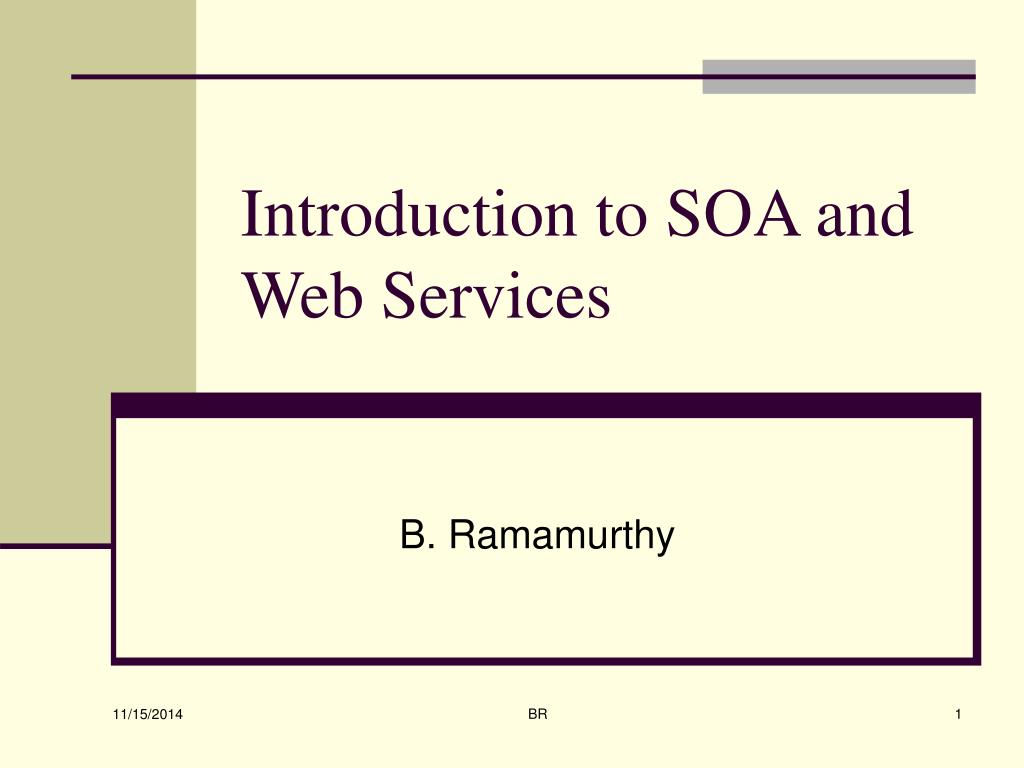 Introduction to SOA and Web Services

B. Ramamurthy

11/15/2014

BR

1